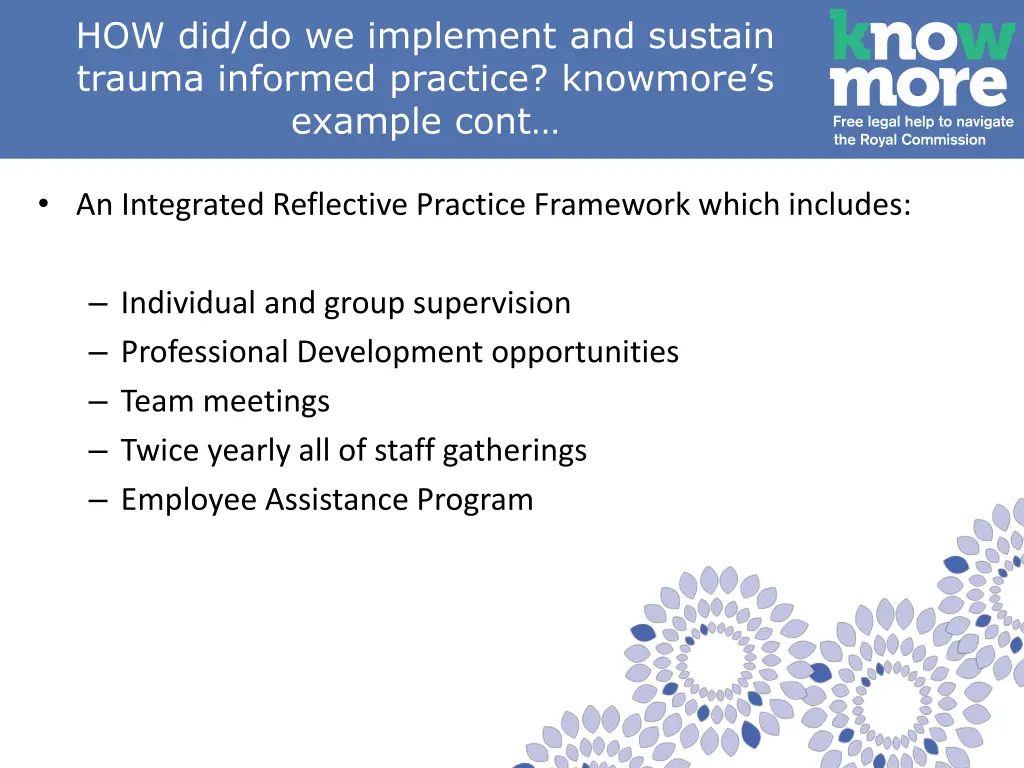 HOW did/do we implement and sustain trauma informed practice? knowmore's example cont…

know more
Free legal help to navigate the Royal Commission

• An Integrated Reflective Practice Framework which includes:

– Individual and group supervision
– Professional Development opportunities
– Team meetings
– Twice yearly all of staff gatherings
– Employee Assistance Program